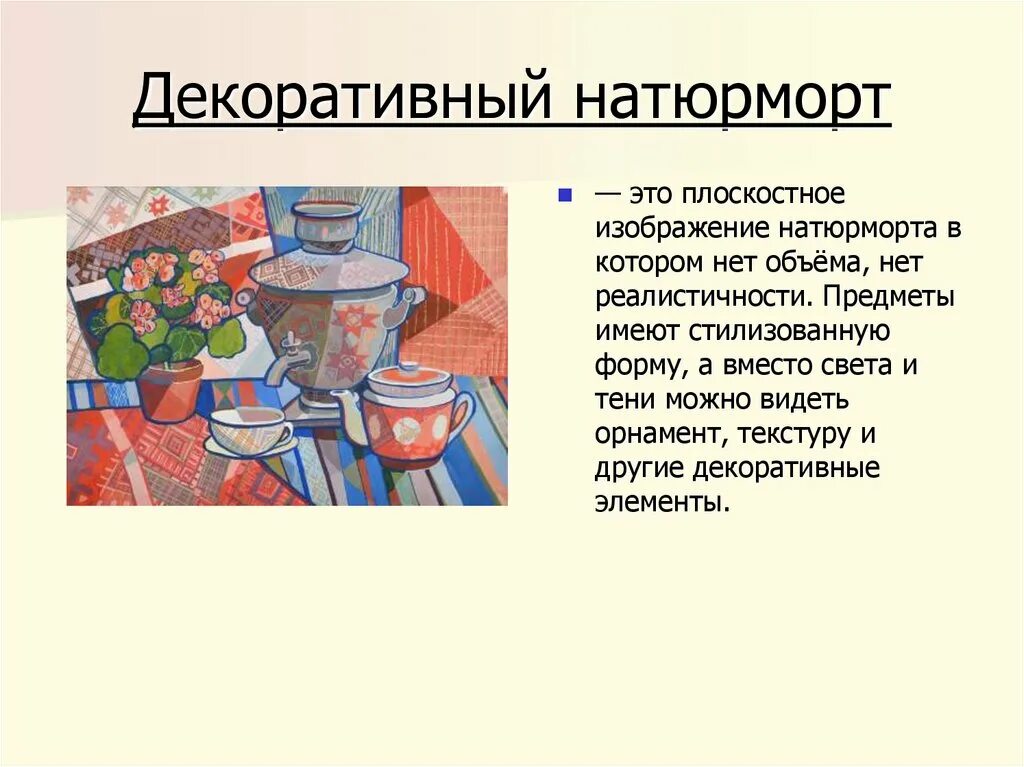 Декоративный натюрморт

— это плоскостное изображение натюрморта в котором нет объёма, нет реалистичности. Предметы имеют стилизованную форму, а вместо света и тени можно видеть орнамент, текстуру и другие декоративные элементы.